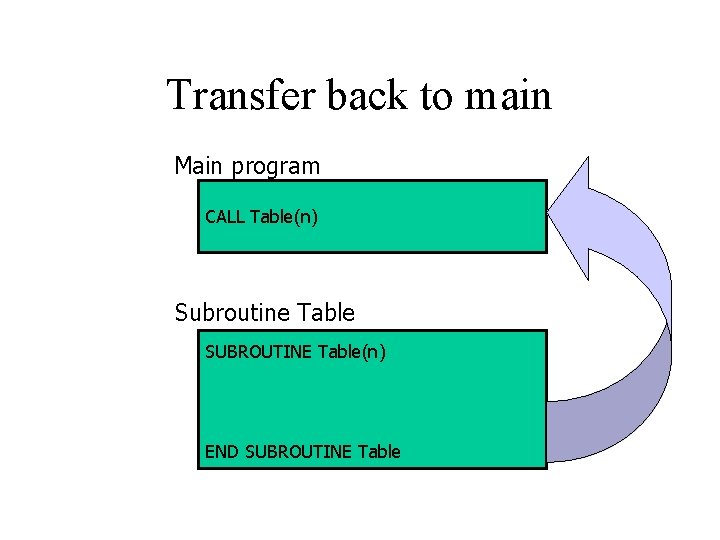 Transfer back to main

Main program

CALL Table(n)

Subroutine Table

SUBROUTINE Table(n)

END SUBROUTINE Table